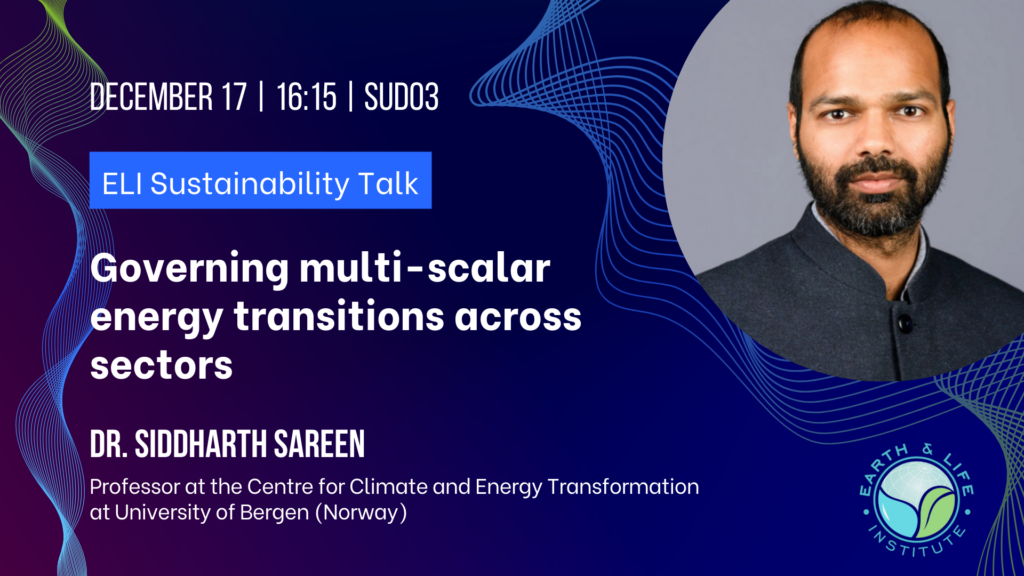 DECEMBER 17 | 16:15 | SUD03

ELI Sustainability Talk

Governing multi-scalar energy transitions across sectors

DR. SIDDHARTH SAREEN

Professor at the Centre for Climate and Energy Transformation at University of Bergen (Norway)

EARTH & LIFE INSTITUTE